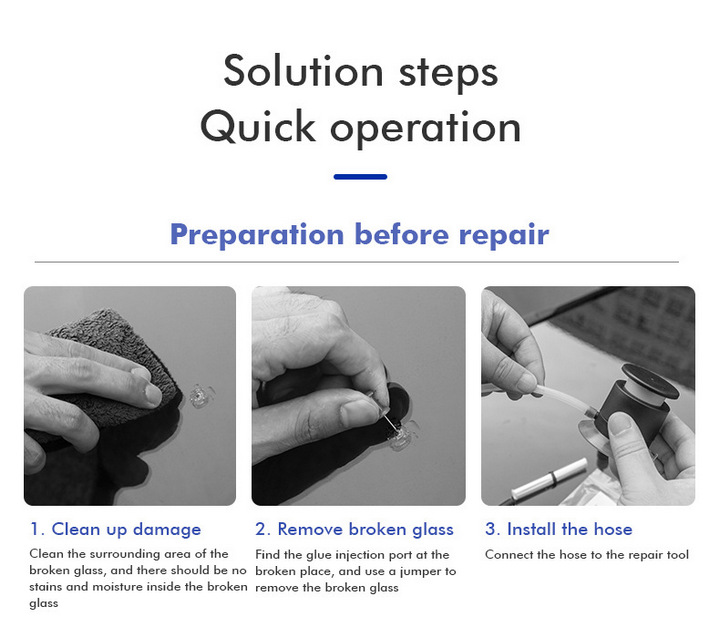 Solution steps
Quick operation

Preparation before repair

1. Clean up damage
Clean the surrounding area of the broken glass, and there should be no stains and moisture inside the broken glass

2. Remove broken glass
Find the glue injection port at the broken place, and use a jumper to remove the broken glass

3. Install the hose
Connect the hose to the repair tool